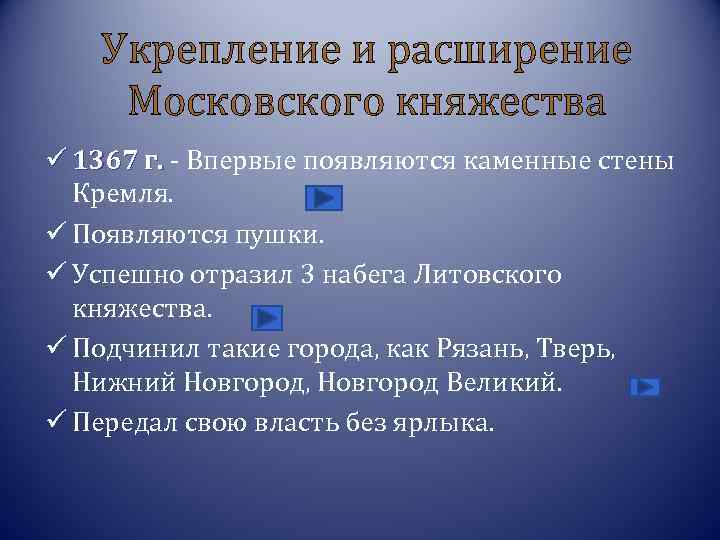 Укрепление и расширение Московского княжества

✓ 1367 г. - Впервые появляются каменные стены Кремля.
✓ Появляются пушки.
✓ Успешно отразил 3 набега Литовского княжества.
✓ Подчинил такие города, как Рязань, Тверь, Нижний Новгород, Новгород Великий.
✓ Передал свою власть без ярлыка.